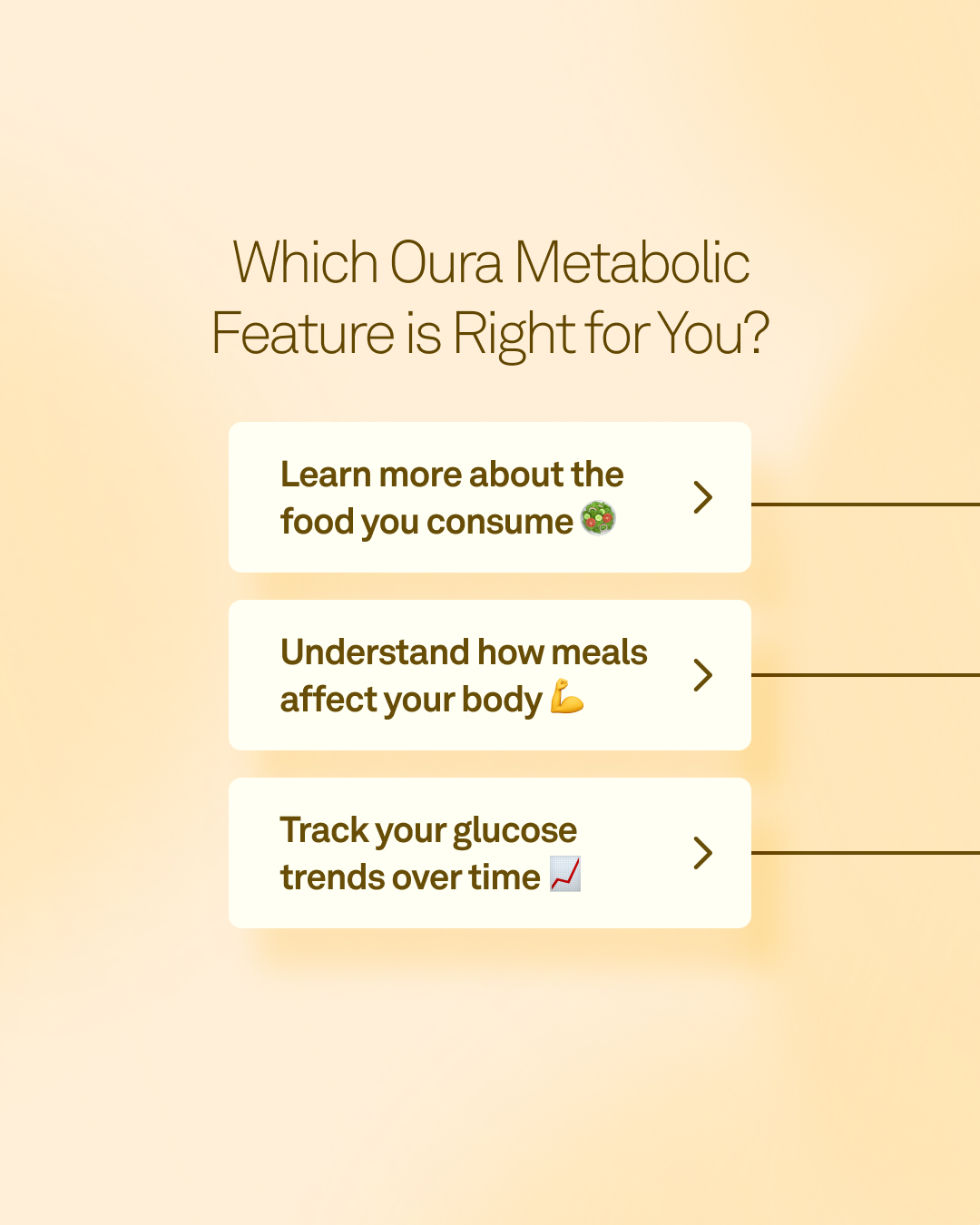 Which Oura Metabolic Feature is Right for You?

Learn more about the food you consume 🥗

Understand how meals affect your body 💪

Track your glucose trends over time 📈